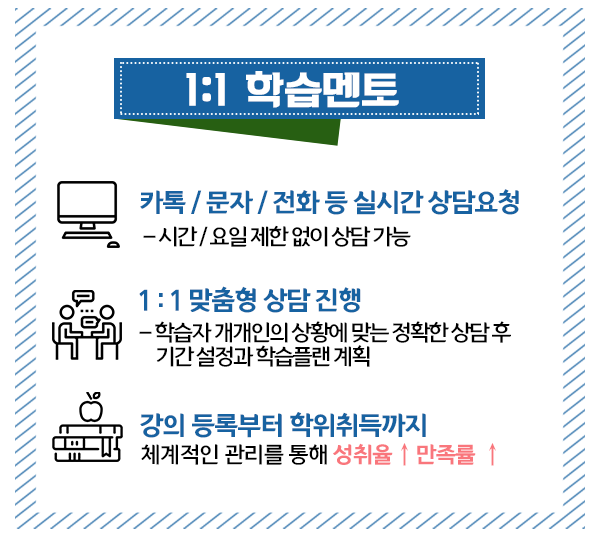 1:1 학습멘토

카톡 / 문자 / 전화 등 실시간 상담요청
– 시간 / 요일 제한 없이 상담 가능

1 : 1 맞춤형 상담 진행
– 학습자 개개인의 상황에 맞는 정확한 상담 후 기간 설정과 학습플랜 계획

강의 등록부터 학위취득까지
체계적인 관리를 통해 성취율 ↑ 만족률 ↑